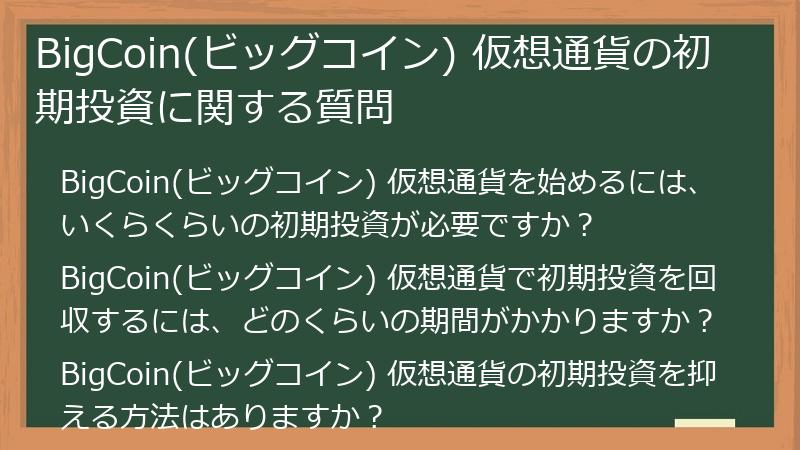 BigCoin(ビッグコイン) 仮想通貨の初期投資に関する質問

BigCoin(ビッグコイン) 仮想通貨を始めるには、いくらくらいの初期投資が必要ですか？

BigCoin(ビッグコイン) 仮想通貨で初期投資を回収するには、どのくらいの期間がかかりますか？

BigCoin(ビッグコイン) 仮想通貨の初期投資を抑える方法はありますか？